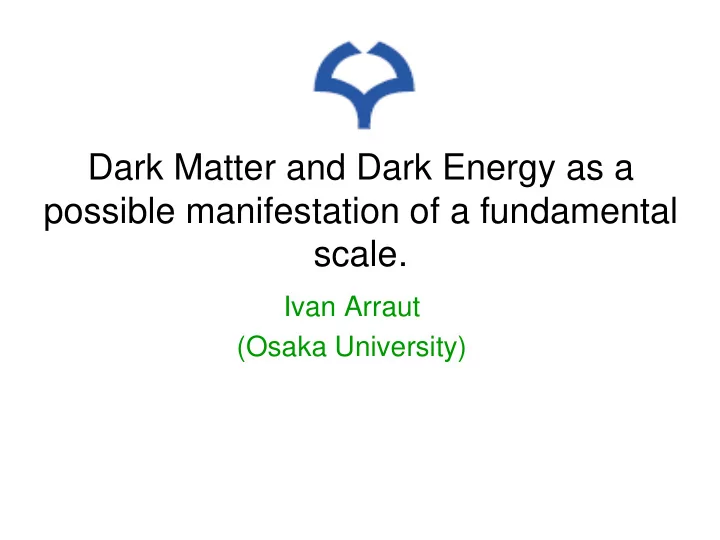 Dark Matter and Dark Energy as a possible manifestation of a fundamental scale.

Ivan Arraut
(Osaka University)